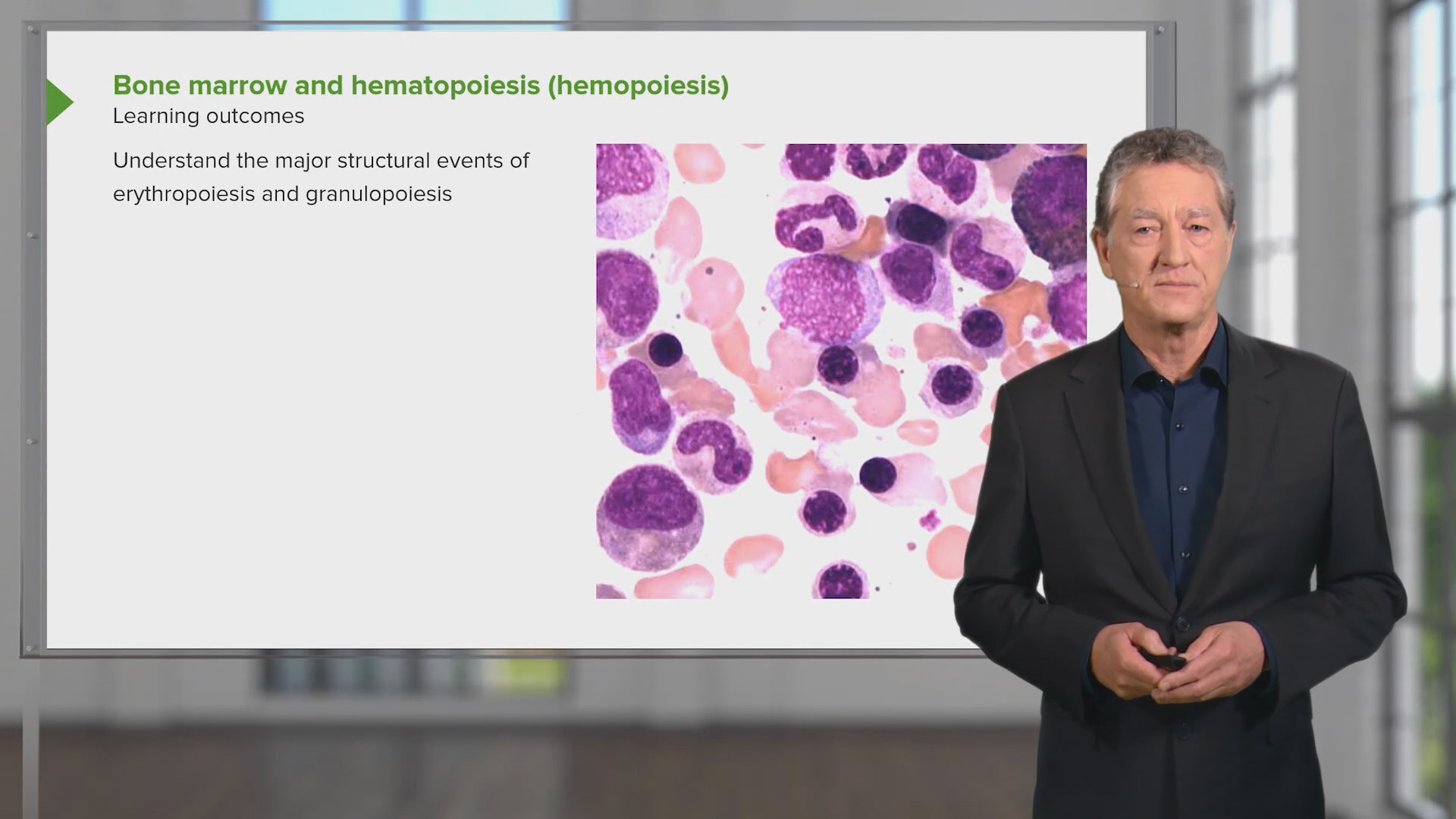 Bone marrow and hematopoiesis (hemopoiesis)
Learning outcomes

Understand the major structural events of erythropoiesis and granulopoiesis